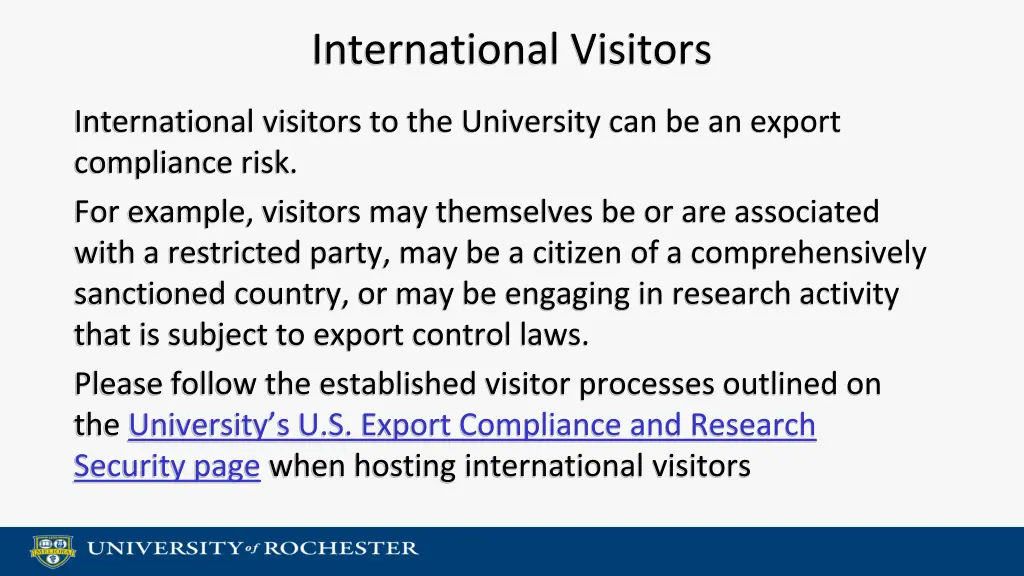 International Visitors

International visitors to the University can be an export compliance risk.

For example, visitors may themselves be or are associated with a restricted party, may be a citizen of a comprehensively sanctioned country, or may be engaging in research activity that is subject to export control laws.

Please follow the established visitor processes outlined on the University's U.S. Export Compliance and Research Security page when hosting international visitors

UNIVERSITY of ROCHESTER